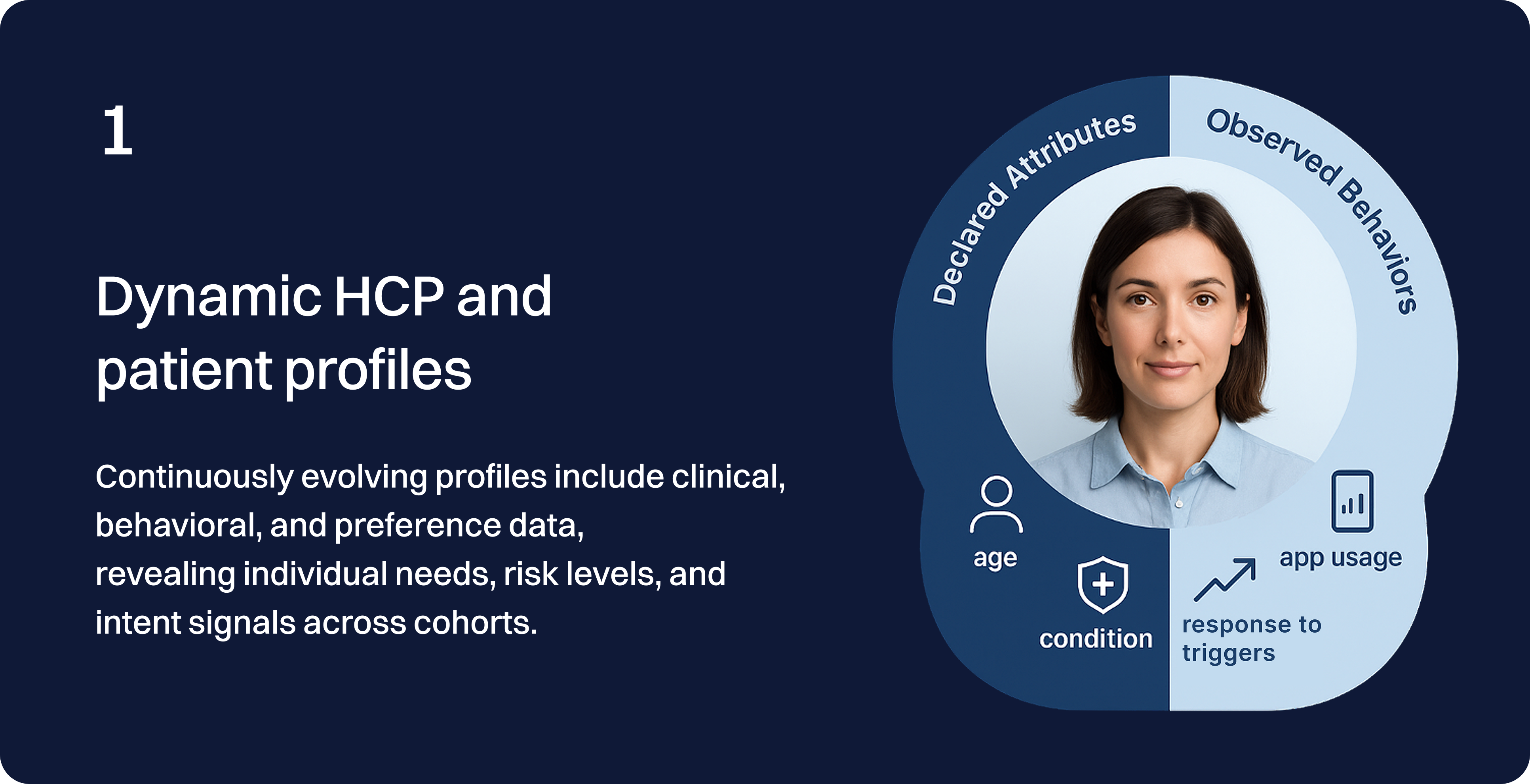 1

Dynamic HCP and patient profiles

Continuously evolving profiles include clinical, behavioral, and preference data,
revealing individual needs, risk levels, and intent signals across cohorts.

Declared Attributes

Observed Behaviors

age

condition

app usage

response to triggers